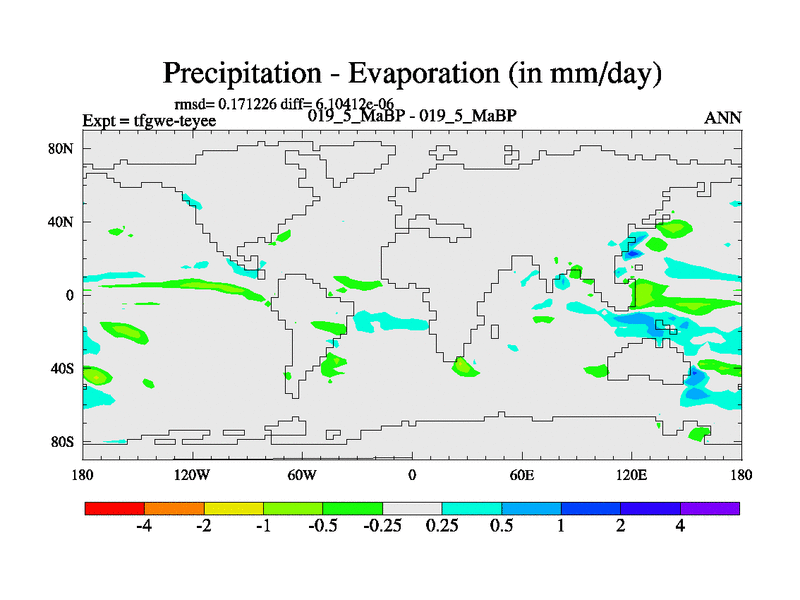 Precipitation - Evaporation (in mm/day)

rmsd= 0.171226 diff= 6.10412e-06

Expt = tfgwe-teyee

019_5_MaBP - 019_5_MaBP

ANN

80N
40N
0
40S
80S

180
120W
60W
0
60E
120E
180

-4
-2
-1
-0.5
-0.25
0.25
0.5
1
2
4